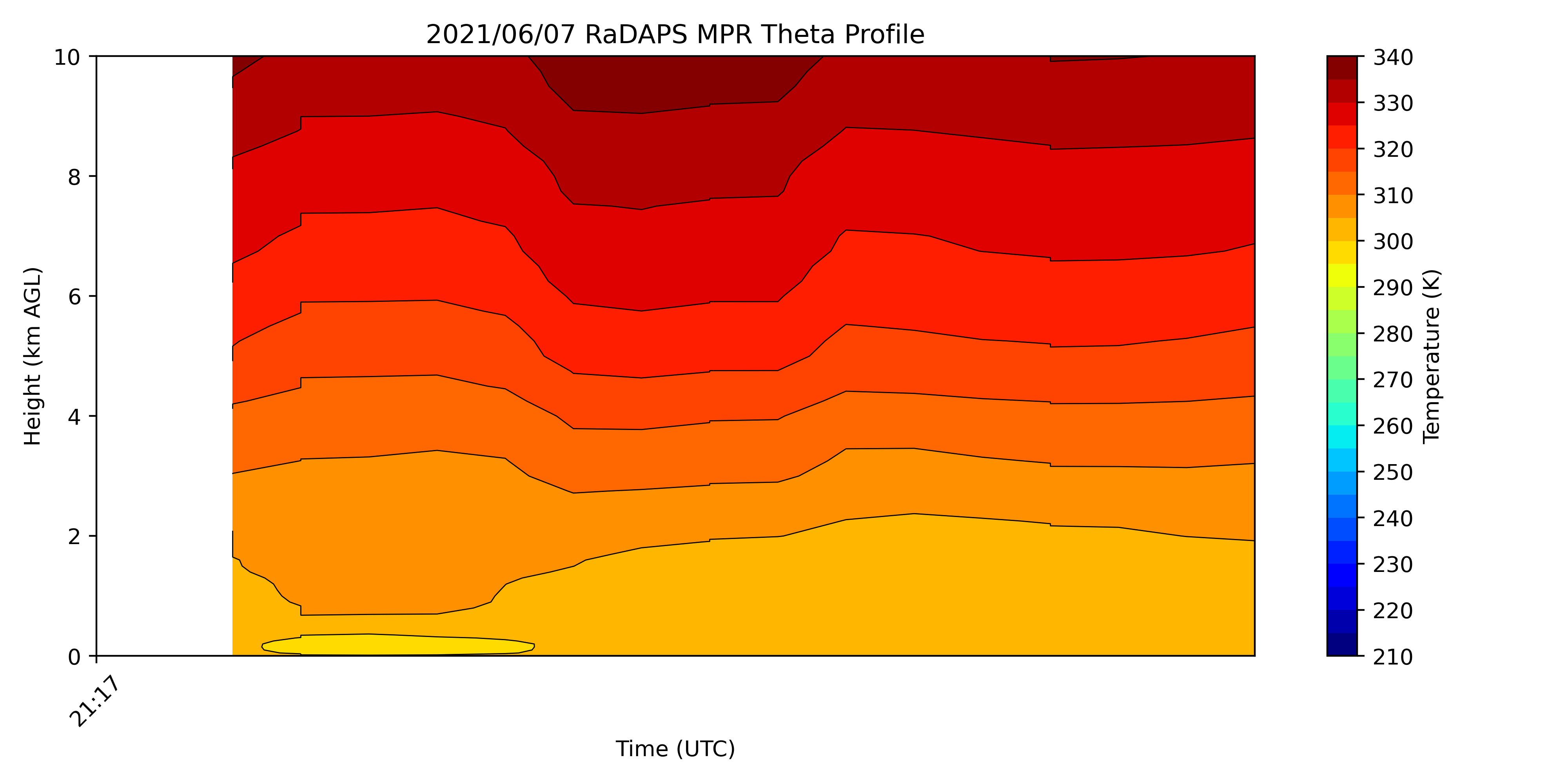 2021/06/07 RaDAPS MPR Theta Profile

Height (km AGL)

10
8
6
4
2
0

21:17

Time (UTC)

340
330
320
310
300
290
280
270
260
250
240
230
220
210

Temperature (K)